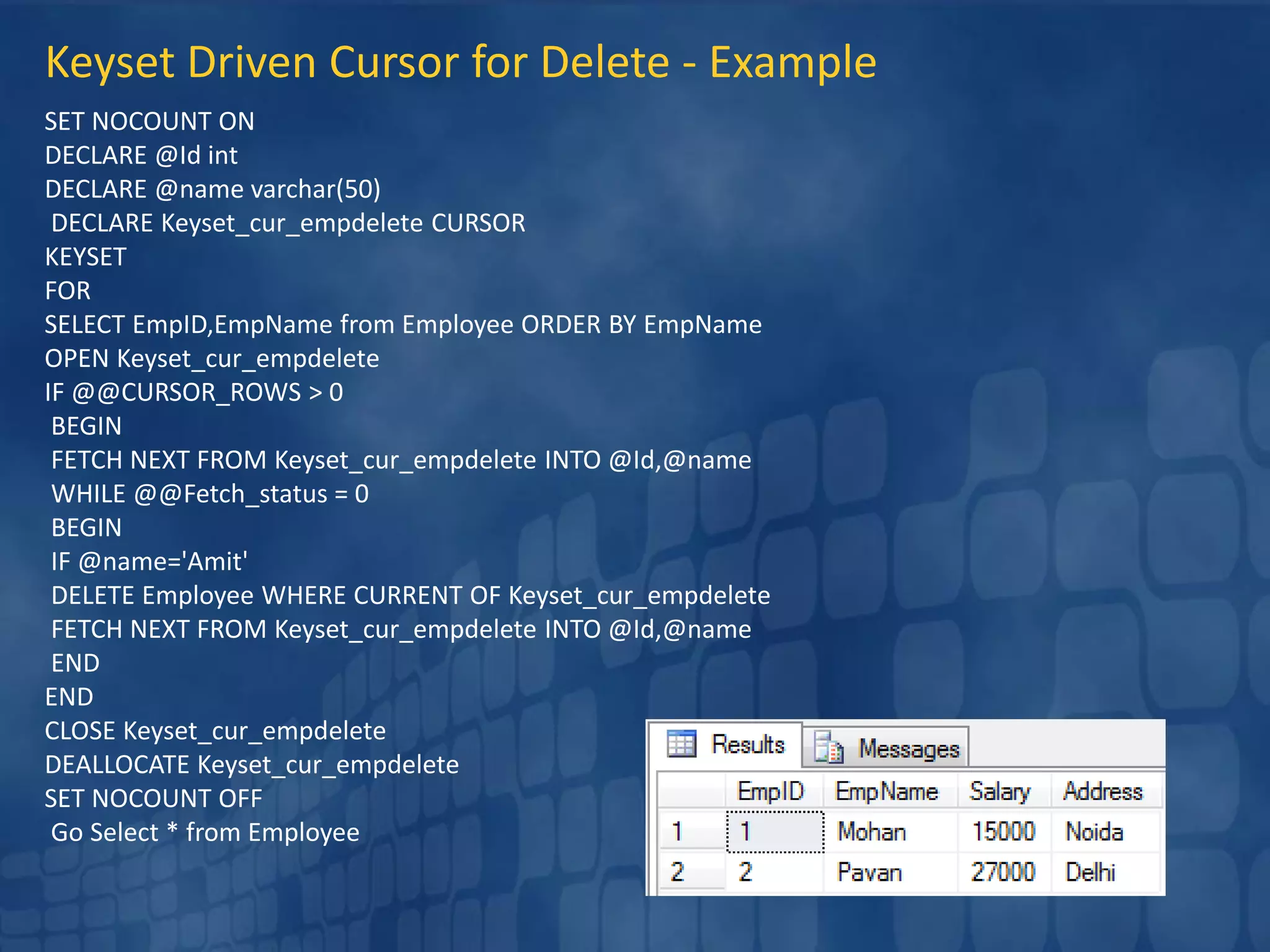 Keyset Driven Cursor for Delete - Example

SET NOCOUNT ON
DECLARE @Id int
DECLARE @name varchar(50)
DECLARE Keyset_cur_empdelete CURSOR
KEYSET
FOR
SELECT EmpID,EmpName from Employee ORDER BY EmpName
OPEN Keyset_cur_empdelete
IF @@CURSOR_ROWS > 0
BEGIN
FETCH NEXT FROM Keyset_cur_empdelete INTO @Id,@name
WHILE @@Fetch_status = 0
BEGIN
IF @name='Amit'
DELETE Employee WHERE CURRENT OF Keyset_cur_empdelete
FETCH NEXT FROM Keyset_cur_empdelete INTO @Id,@name
END
END
CLOSE Keyset_cur_empdelete
DEALLOCATE Keyset_cur_empdelete
SET NOCOUNT OFF
Go Select * from Employee

Results Messages

| | EmpID | EmpName | Salary | Address |
|---|---|---|---|---|
| 1 | 1 | Mohan | 15000 | Noida |
| 2 | 2 | Pavan | 27000 | Delhi |